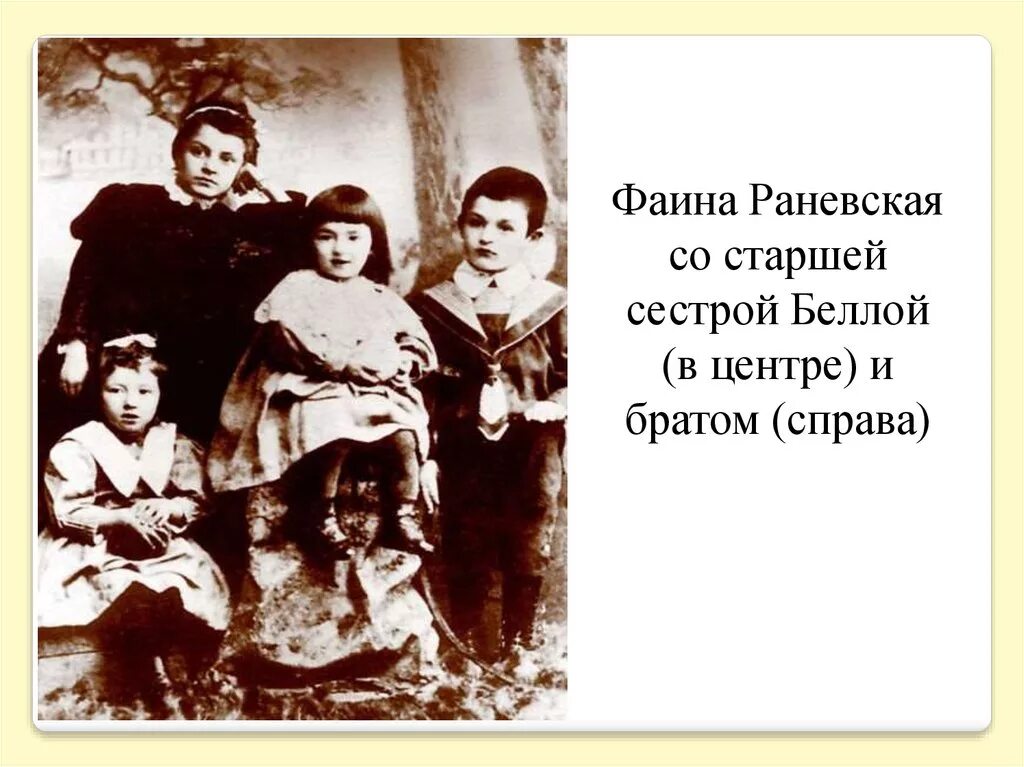 Фаина Раневская со старшей сестрой Беллой (в центре) и братом (справа)